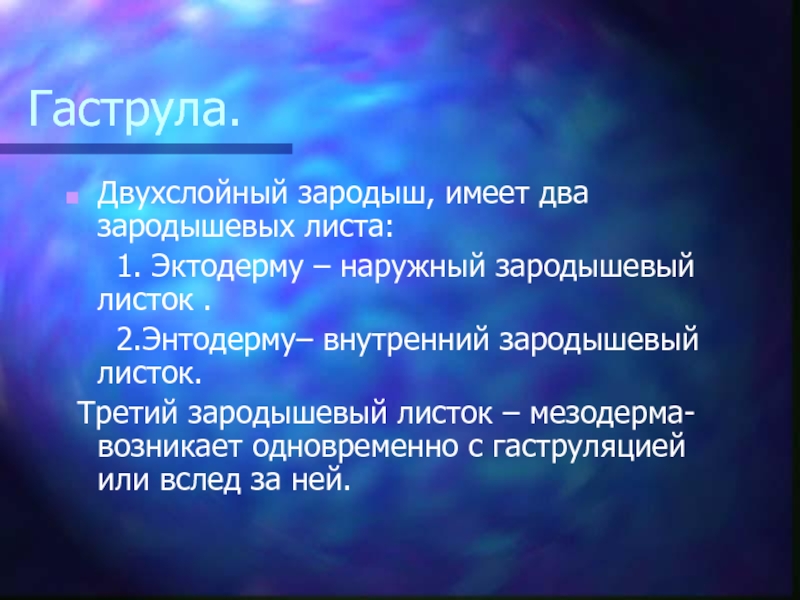 Гаструла.

Двухслойный зародыш, имеет два зародышевых листа:

1. Эктодерму – наружный зародышевый листок .

2.Энтодерму– внутренний зародышевый листок.

Третий зародышевый листок – мезодерма- возникает одновременно с гаструляцией или вслед за ней.